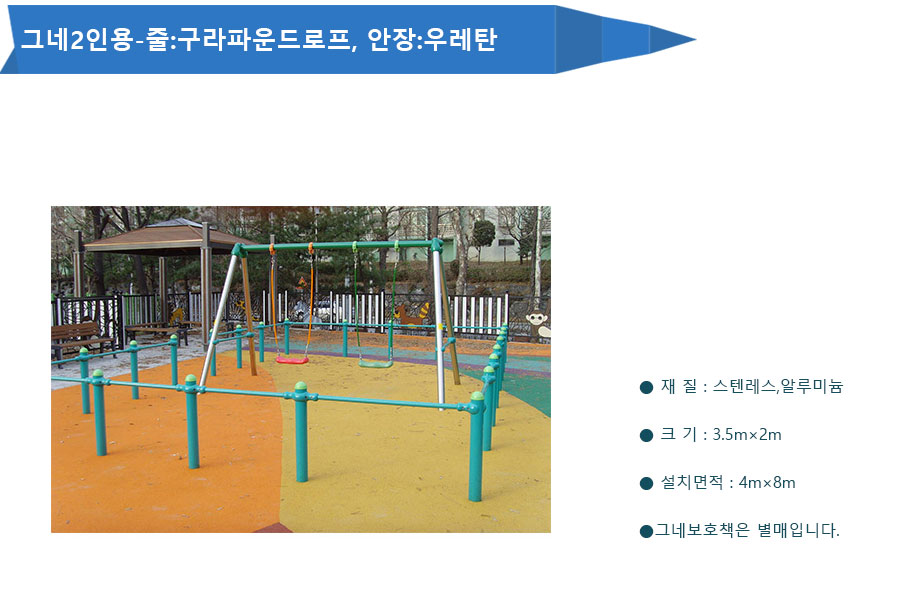 그네2인용-줄:구라파운드로프, 안장:우레탄

● 재 질 : 스텐레스,알루미늄

● 크 기 : 3.5m×2m

● 설치면적 : 4m×8m

●그네보호책은 별매입니다.